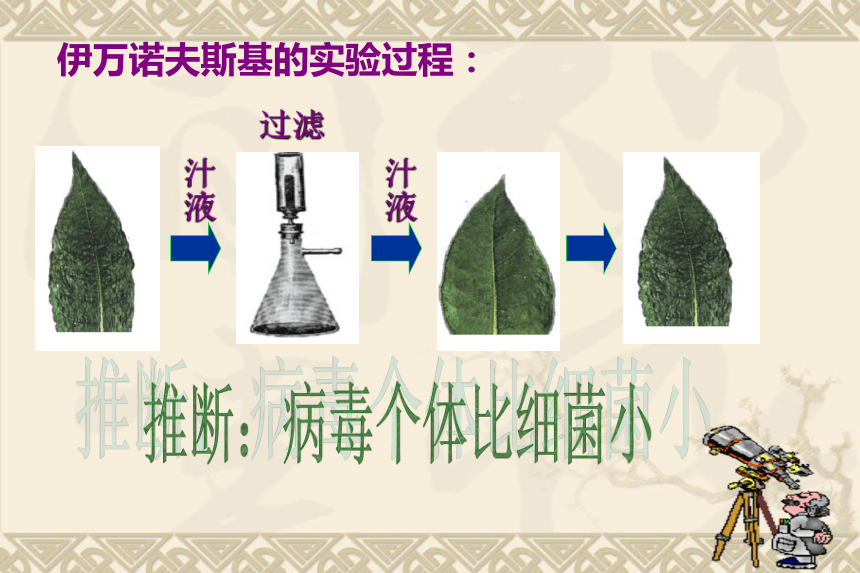 伊万诺夫斯基的实验过程：

过滤

汁液

汁液

推断:病毒个体比细菌小